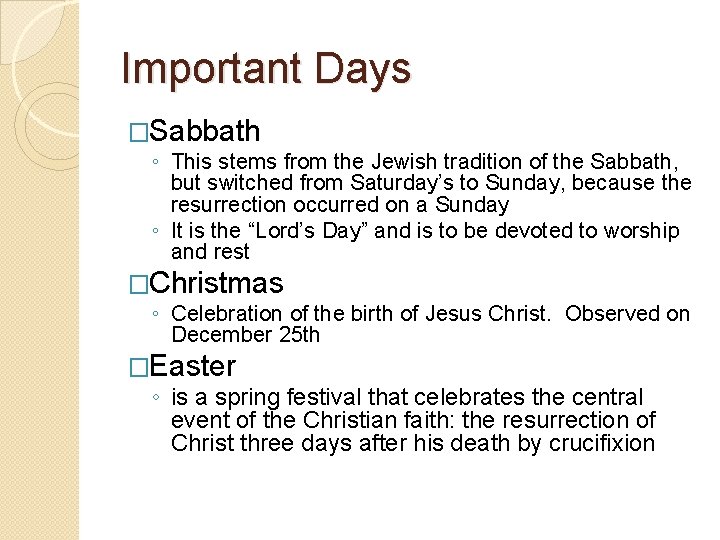 Important Days

□Sabbath
◦ This stems from the Jewish tradition of the Sabbath, but switched from Saturday's to Sunday, because the resurrection occurred on a Sunday
◦ It is the "Lord's Day" and is to be devoted to worship and rest

□Christmas
◦ Celebration of the birth of Jesus Christ. Observed on December 25th

□Easter
◦ is a spring festival that celebrates the central event of the Christian faith: the resurrection of Christ three days after his death by crucifixion